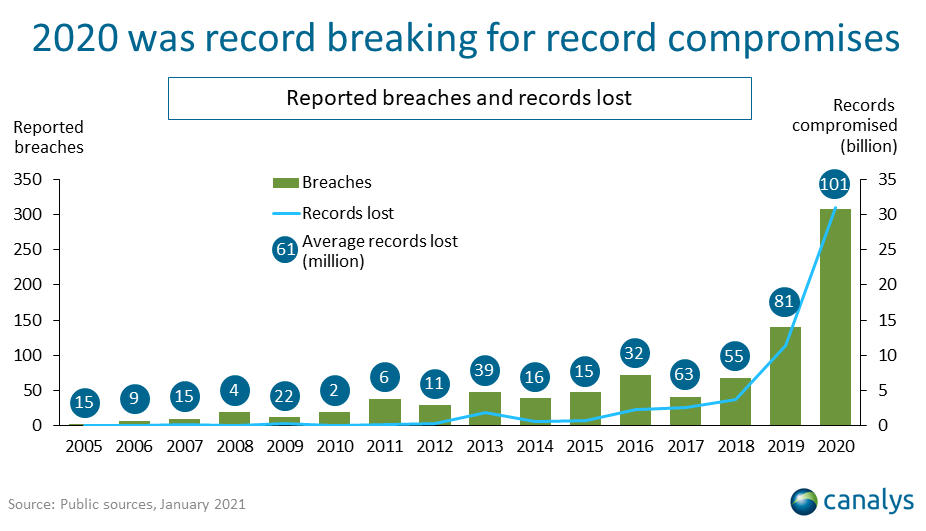 2020 was record breaking for record compromises

Reported breaches and records lost

Reported breaches

Records compromised (billion)

Breaches
Records lost
61 Average records lost (million)

350
300
250
200
150
100
50
0

35
30
25
20
15
10
5
0

15 9 15 4 22 2 6 11 39 16 15 32 63 55 81 101

2005 2006 2007 2008 2009 2010 2011 2012 2013 2014 2015 2016 2017 2018 2019 2020

Source: Public sources, January 2021

canalys